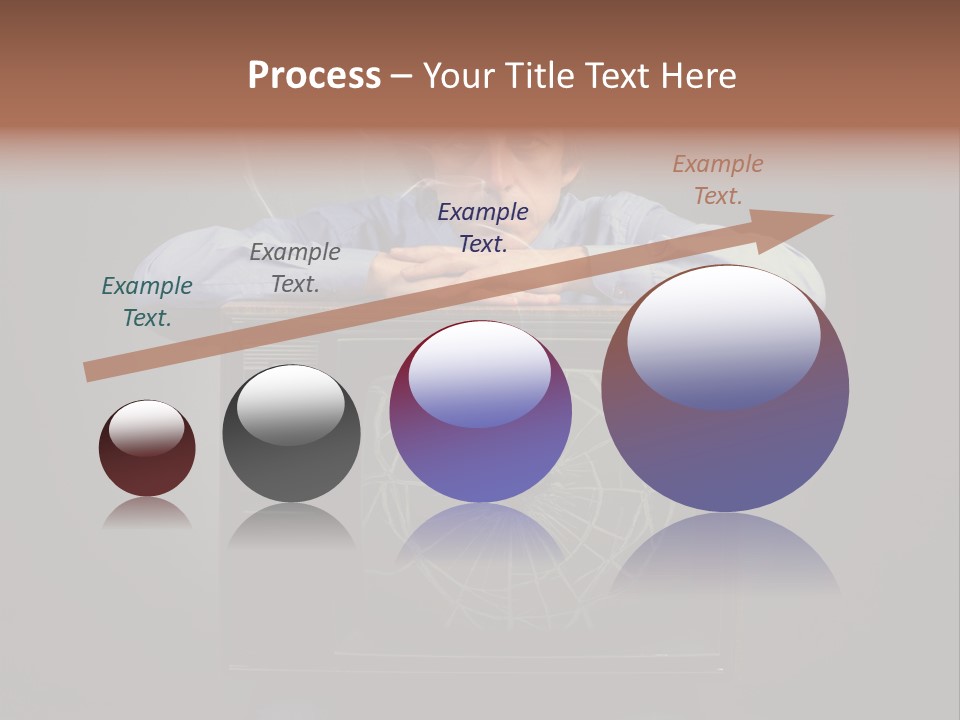 Process – Your Title Text Here

Example Text.

Example Text.

Example Text.

Example Text.